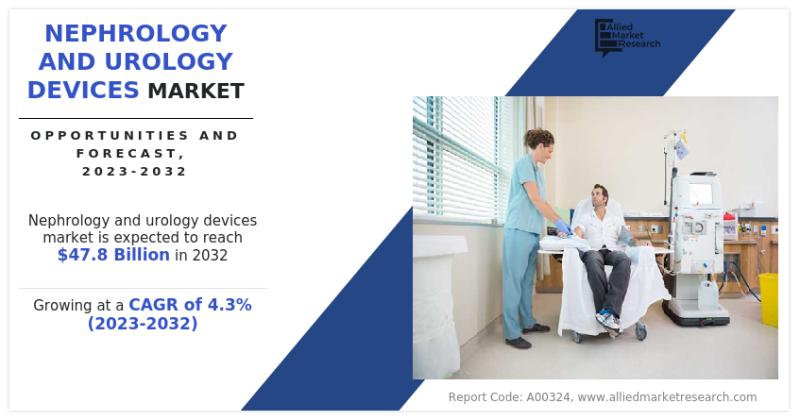 NEPHROLOGY AND UROLOGY DEVICES MARKET

OPPORTUNITIES AND FORECAST, 2023-2032

Nephrology and urology devices market is expected to reach $47.8 Billion in 2032

Growing at a CAGR of 4.3% (2023-2032)

Allied Market Research

Report Code: A00324, www.alliedmarketresearch.com